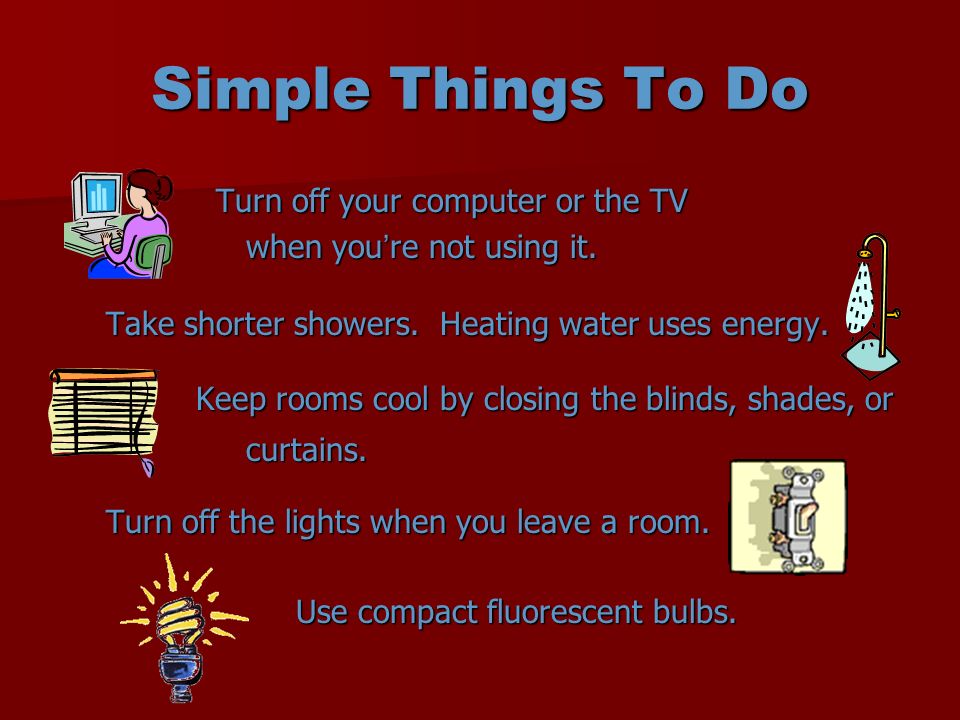 Simple Things To Do

Turn off your computer or the TV when you're not using it.

Take shorter showers. Heating water uses energy.

Keep rooms cool by closing the blinds, shades, or curtains.

Turn off the lights when you leave a room.

Use compact fluorescent bulbs.